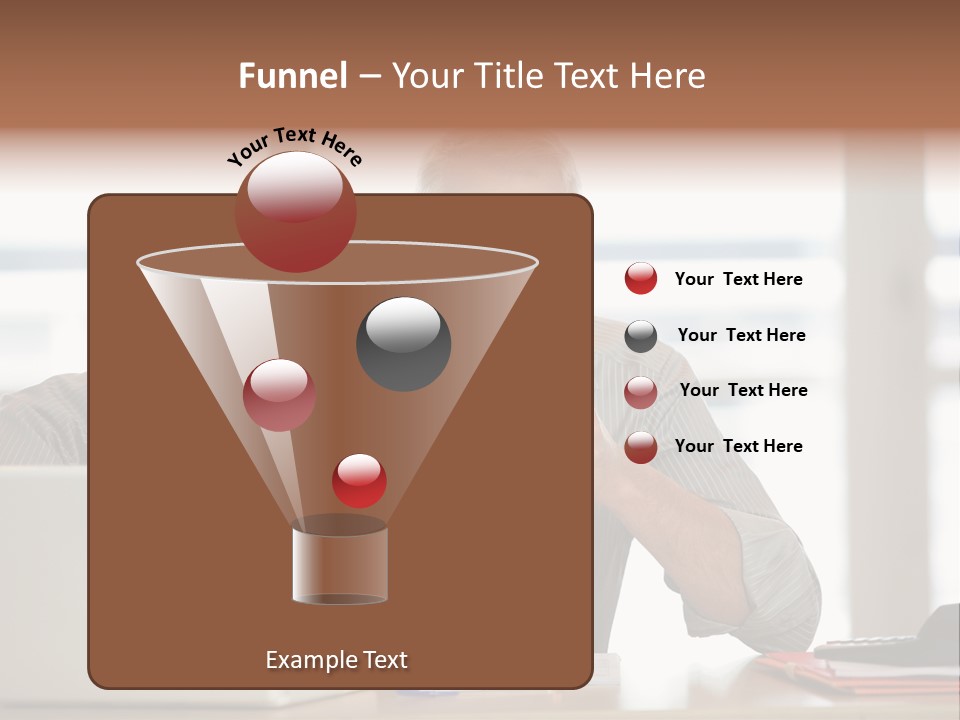 Funnel – Your Title Text Here

Your Text Here

Example Text

Your Text Here

Your Text Here

Your Text Here

Your Text Here